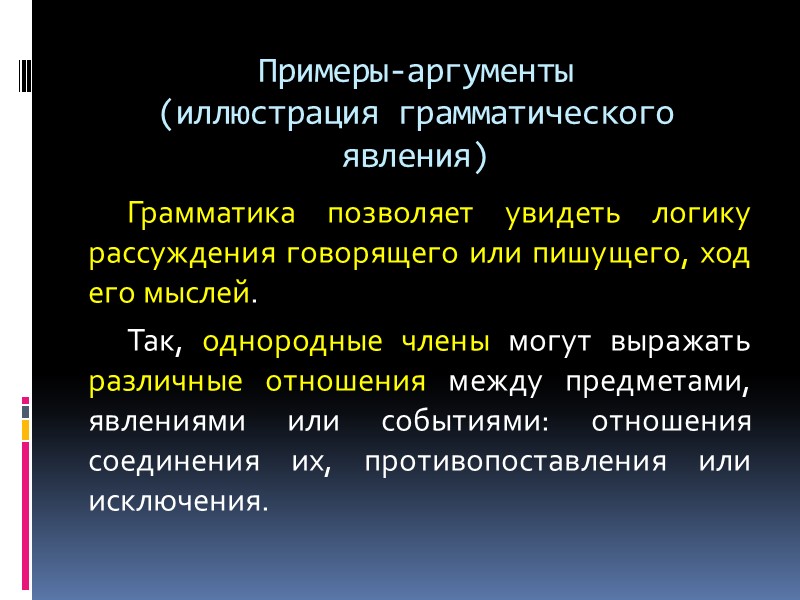 Примеры-аргументы (иллюстрация грамматического явления)

Грамматика позволяет увидеть логику рассуждения говорящего или пишущего, ход его мыслей.

Так, однородные члены могут выражать различные отношения между предметами, явлениями или событиями: отношения соединения их, противопоставления или исключения.